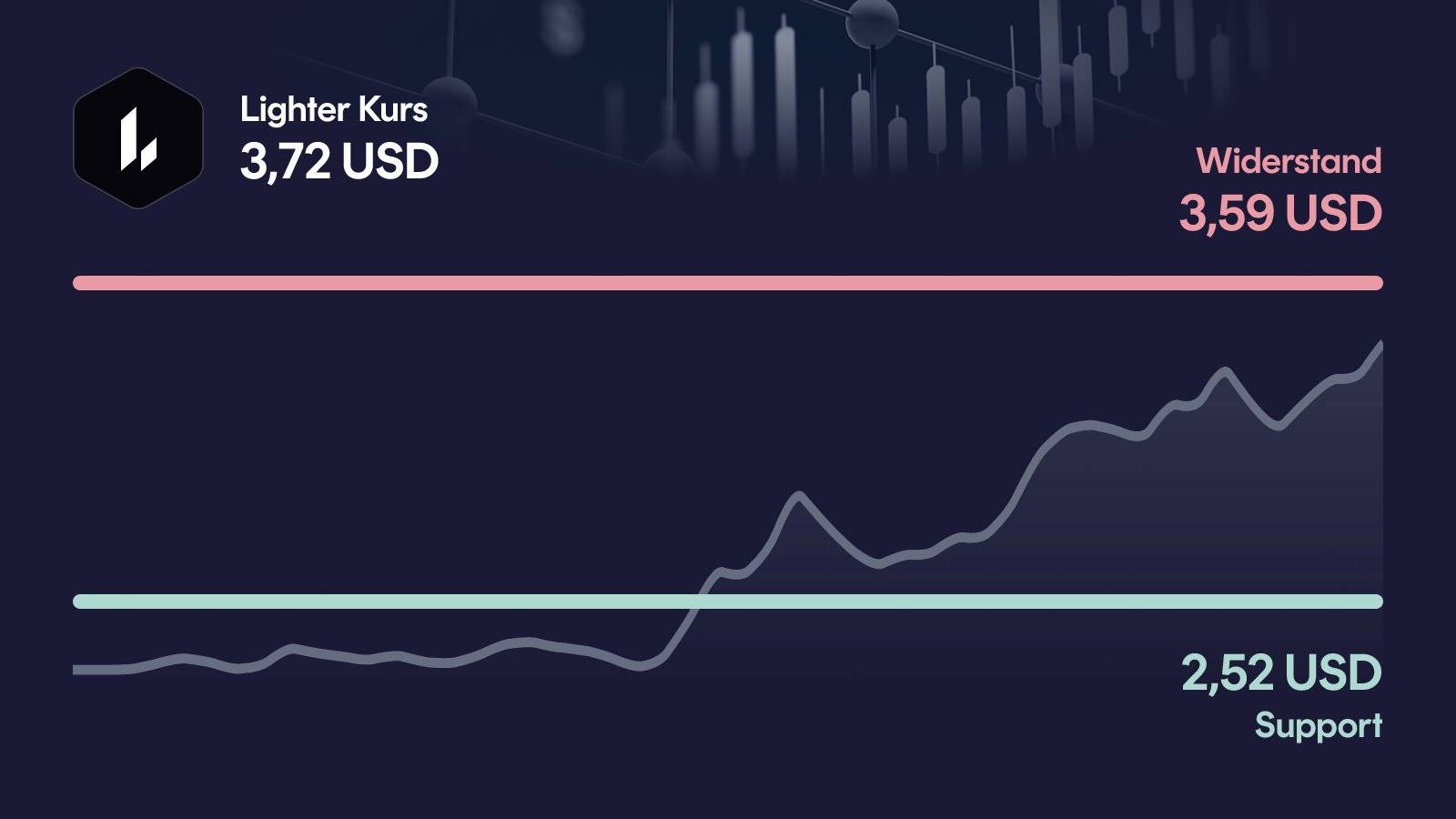 Lighter Kurs
3,72 USD

Widerstand
3,59 USD

2,52 USD
Support